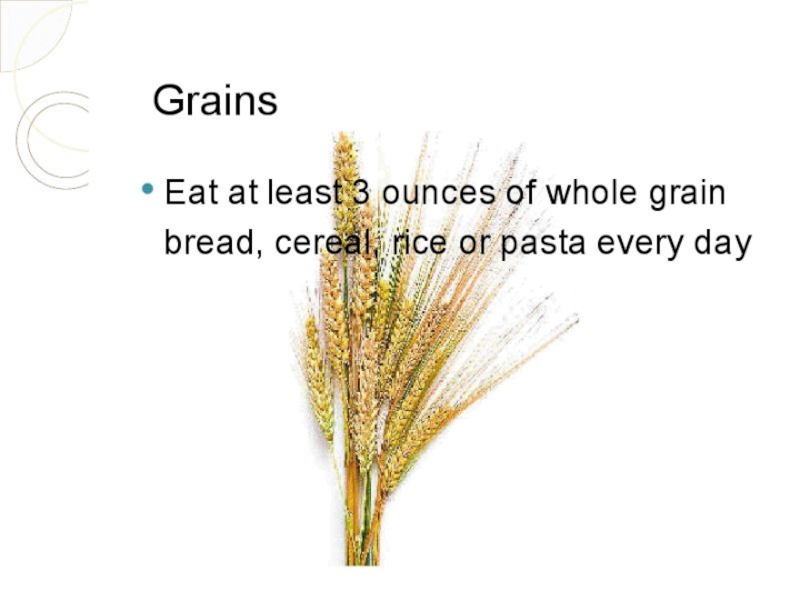 Grains

• Eat at least 3 ounces of whole grain bread, cereal, rice or pasta every day